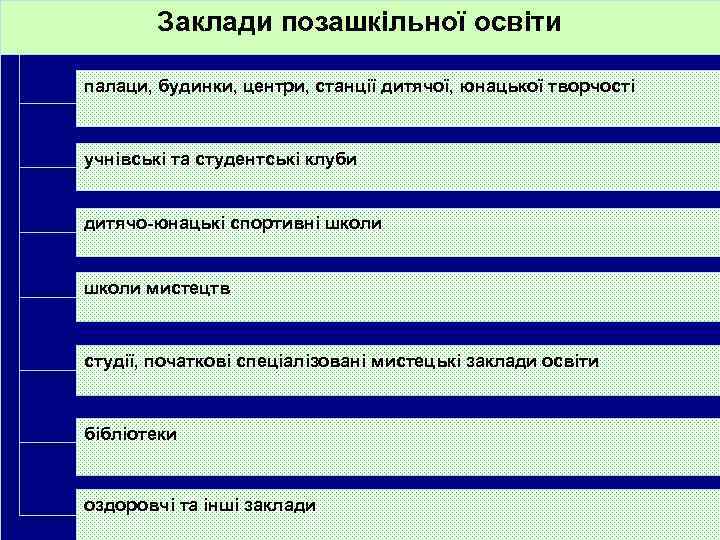 Заклади позашкільної освіти

палаци, будинки, центри, станції дитячої, юнацької творчості

учнівські та студентські клуби

дитячо-юнацькі спортивні школи

школи мистецтв

студії, початкові спеціалізовані мистецькі заклади освіти

бібліотеки

оздоровчі та інші заклади